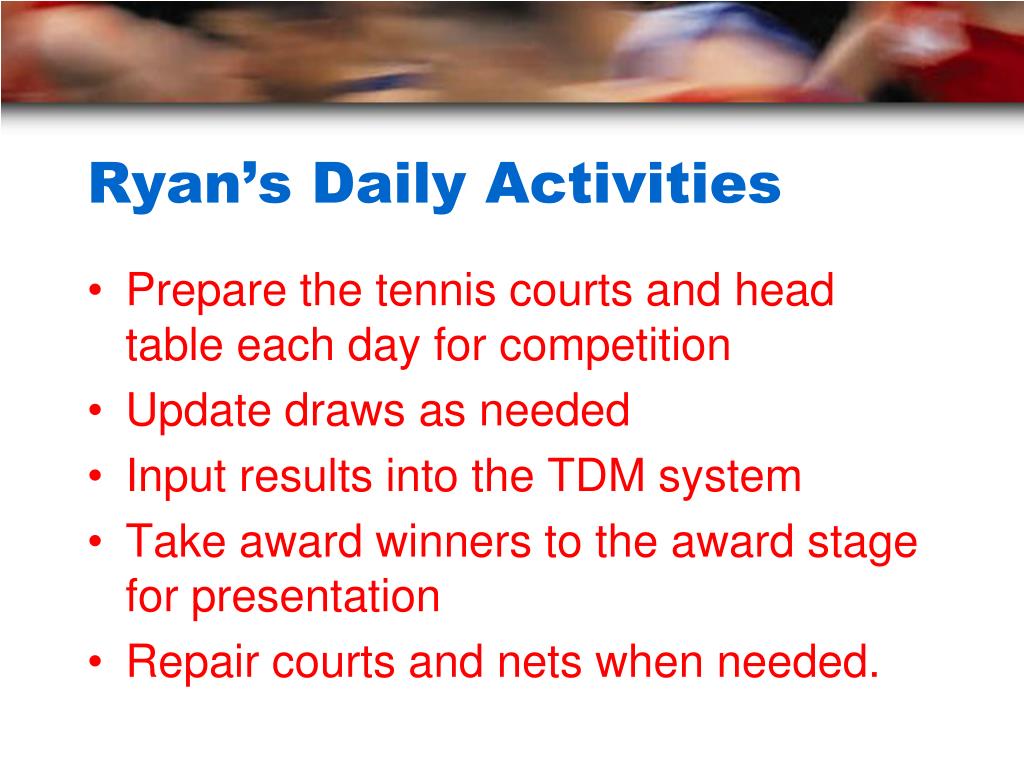 Ryan’s Daily Activities

• Prepare the tennis courts and head table each day for competition
• Update draws as needed
• Input results into the TDM system
• Take award winners to the award stage for presentation
• Repair courts and nets when needed.